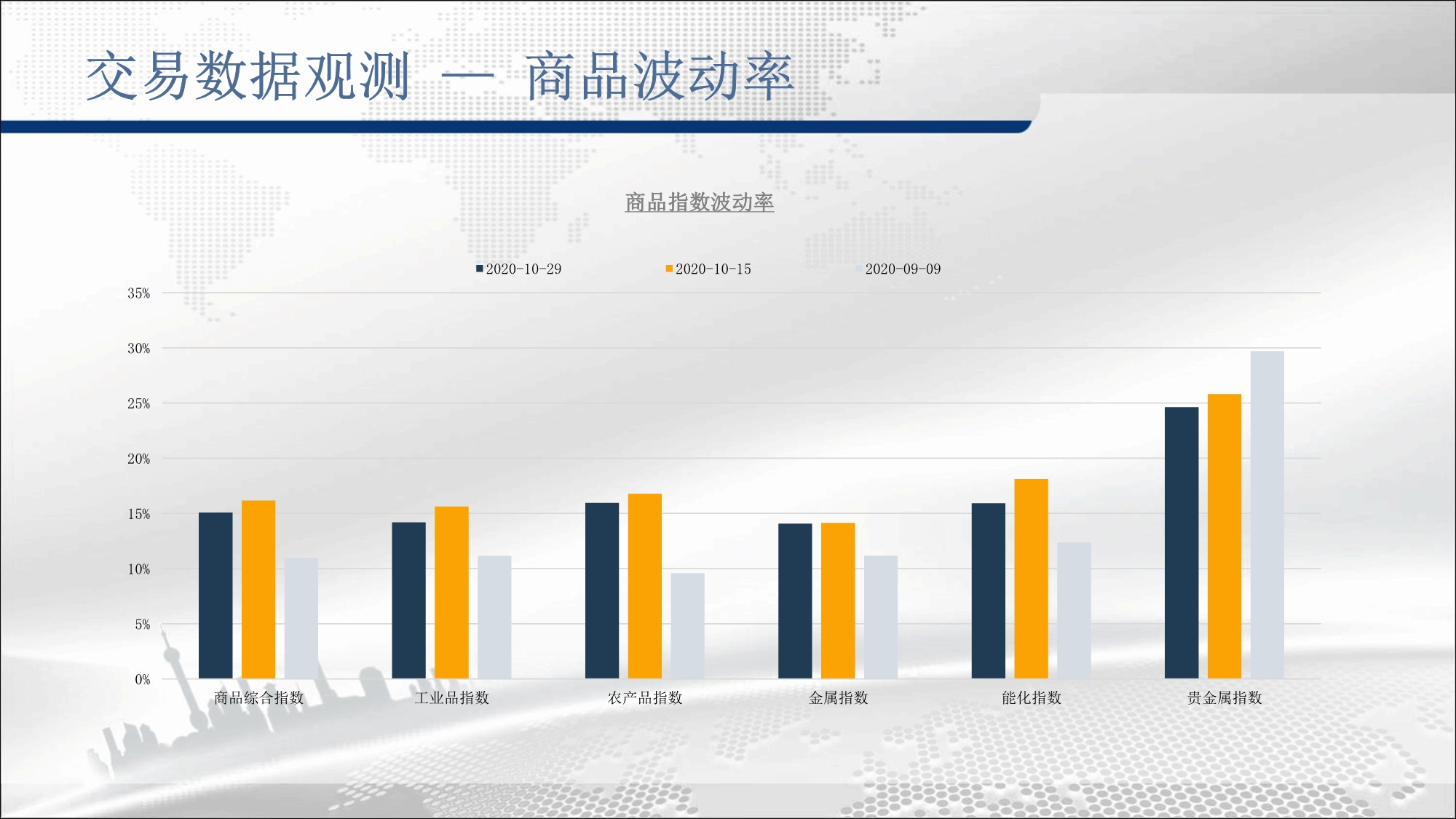 交易数据观测 — 商品波动率

商品指数波动率

2020-10-29 2020-10-15 2020-09-09

35%
30%
25%
20%
15%
10%
5%
0%

商品综合指数 工业品指数 农产品指数 金属指数 能化指数 贵金属指数